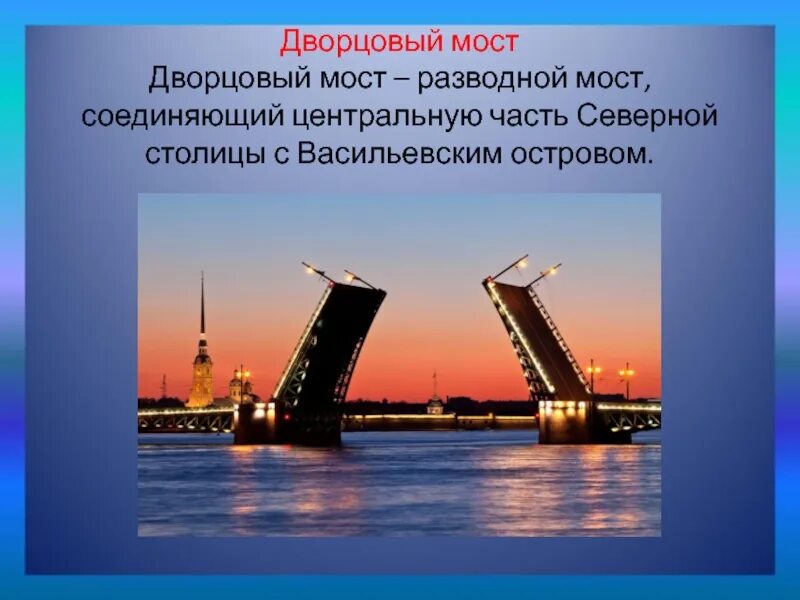 Дворцовый мост

Дворцовый мост – разводной мост, соединяющий центральную часть Северной столицы с Васильевским островом.